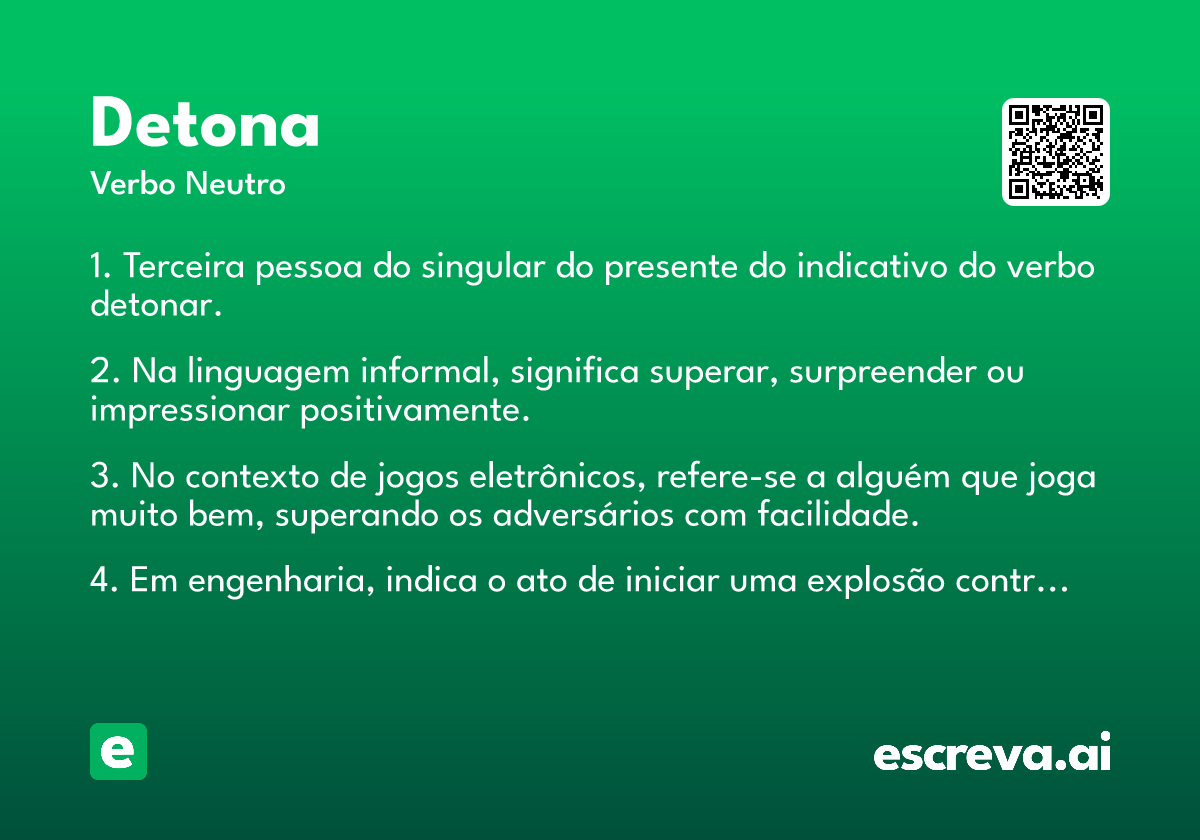 Detona
Verbo Neutro

1. Terceira pessoa do singular do presente do indicativo do verbo detonar.

2. Na linguagem informal, significa superar, surpreender ou impressionar positivamente.

3. No contexto de jogos eletrônicos, refere-se a alguém que joga muito bem, superando os adversários com facilidade.

4. Em engenharia, indica o ato de iniciar uma explosão contr...

e

escreva.ai